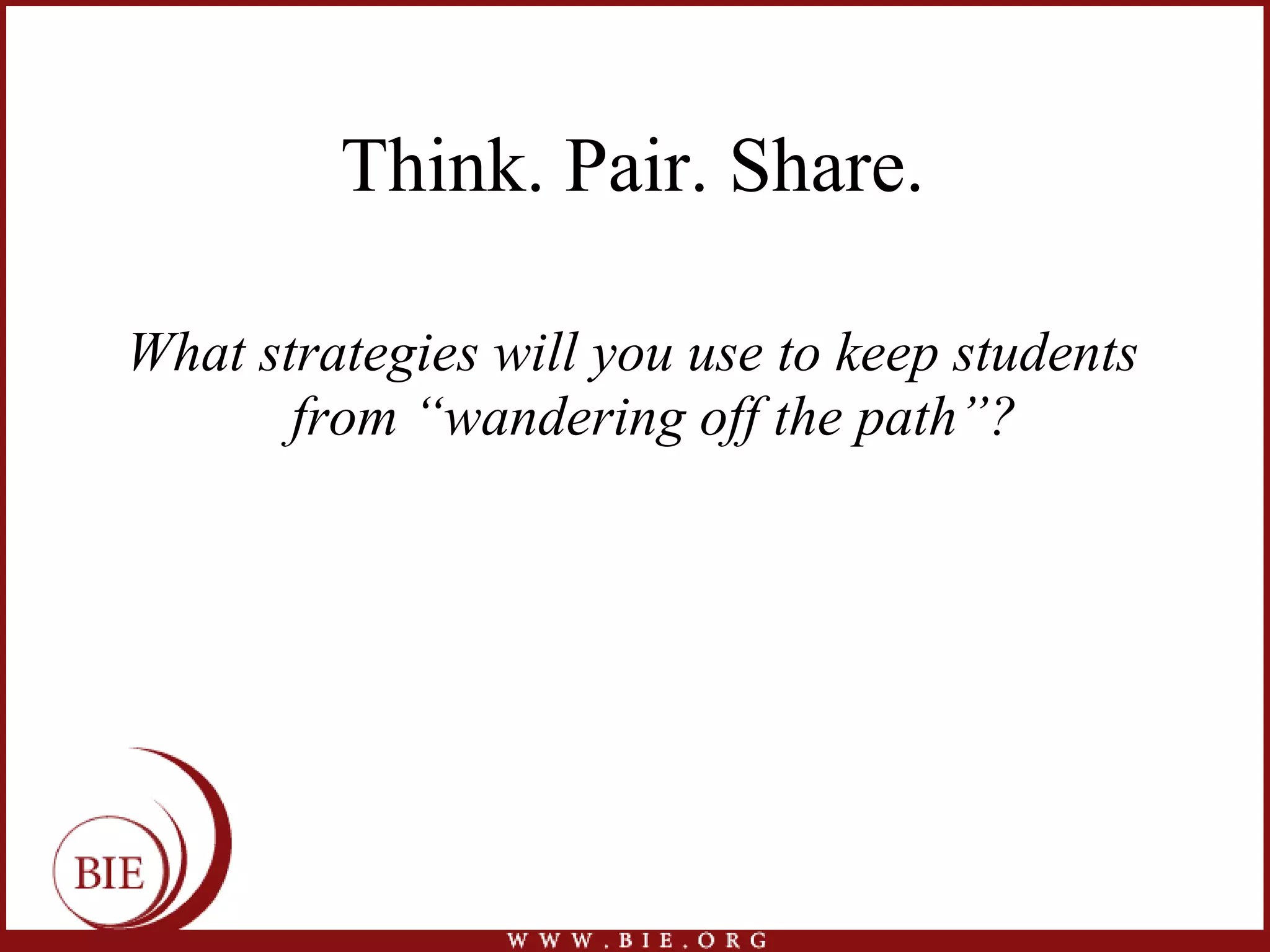 Think. Pair. Share.

What strategies will you use to keep students from “wandering off the path”?

BIE

WWW.BIE.ORG